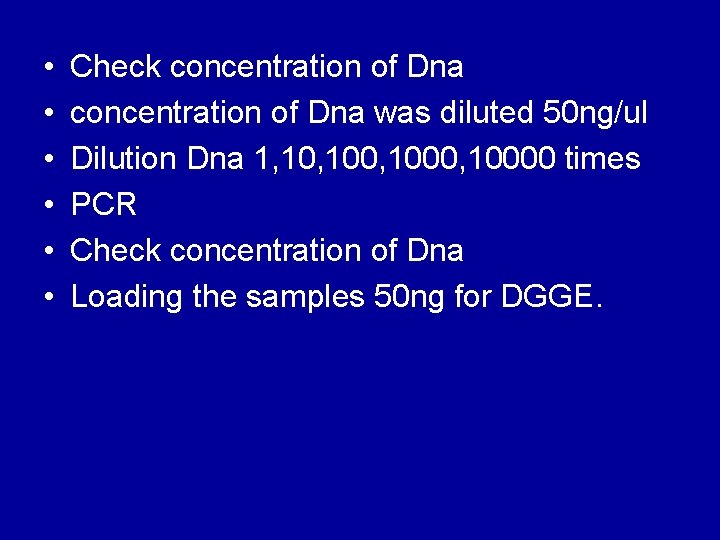 • Check concentration of Dna
• concentration of Dna was diluted 50ng/ul
• Dilution Dna 1,10,100,1000,10000 times
• PCR
• Check concentration of Dna
• Loading the samples 50ng for DGGE.